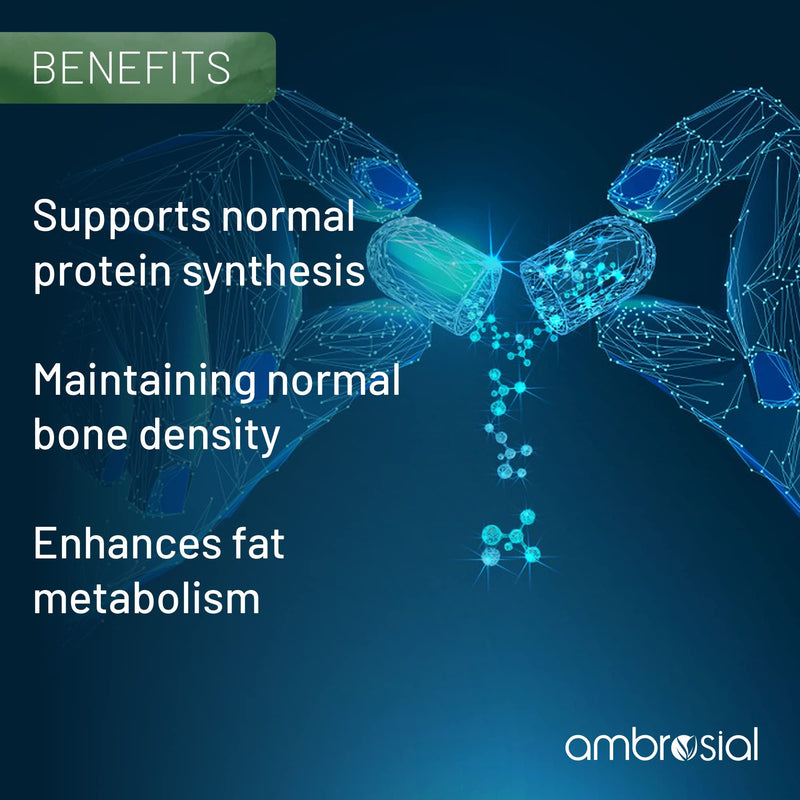 BENEFITS

Supports normal protein synthesis

Maintaining normal bone density

Enhances fat metabolism

ambrosial